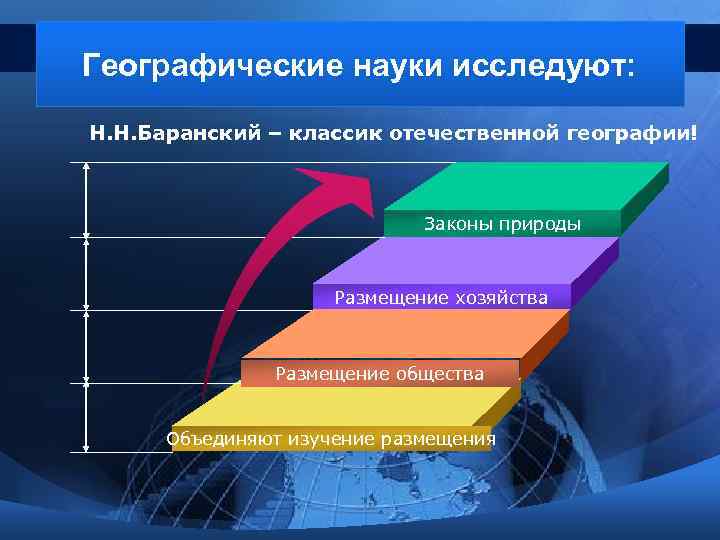 Географические науки исследуют:

Н.Н.Баранский – классик отечественной географии!

Законы природы

Размещение хозяйства

Размещение общества

Объединяют изучение размещения